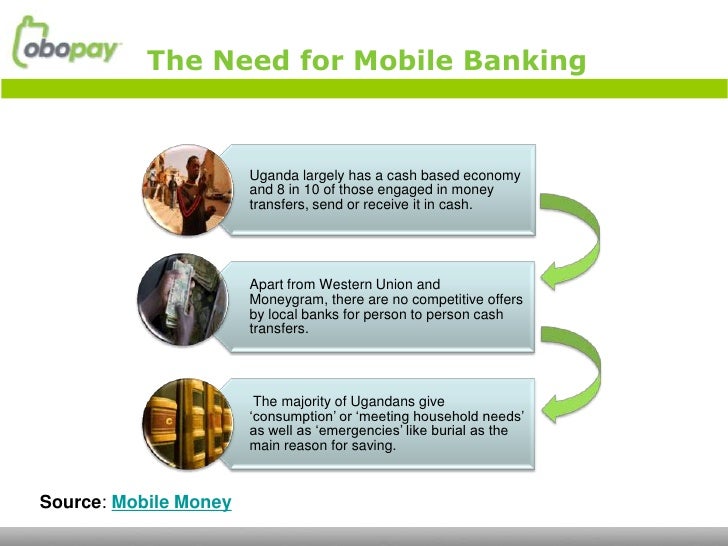 obopay

The Need for Mobile Banking

Uganda largely has a cash based economy and 8 in 10 of those engaged in money transfers, send or receive it in cash.

Apart from Western Union and Moneygram, there are no competitive offers by local banks for person to person cash transfers.

The majority of Ugandans give ‘consumption’ or ‘meeting household needs’ as well as ‘emergencies’ like burial as the main reason for saving.

Source: Mobile Money